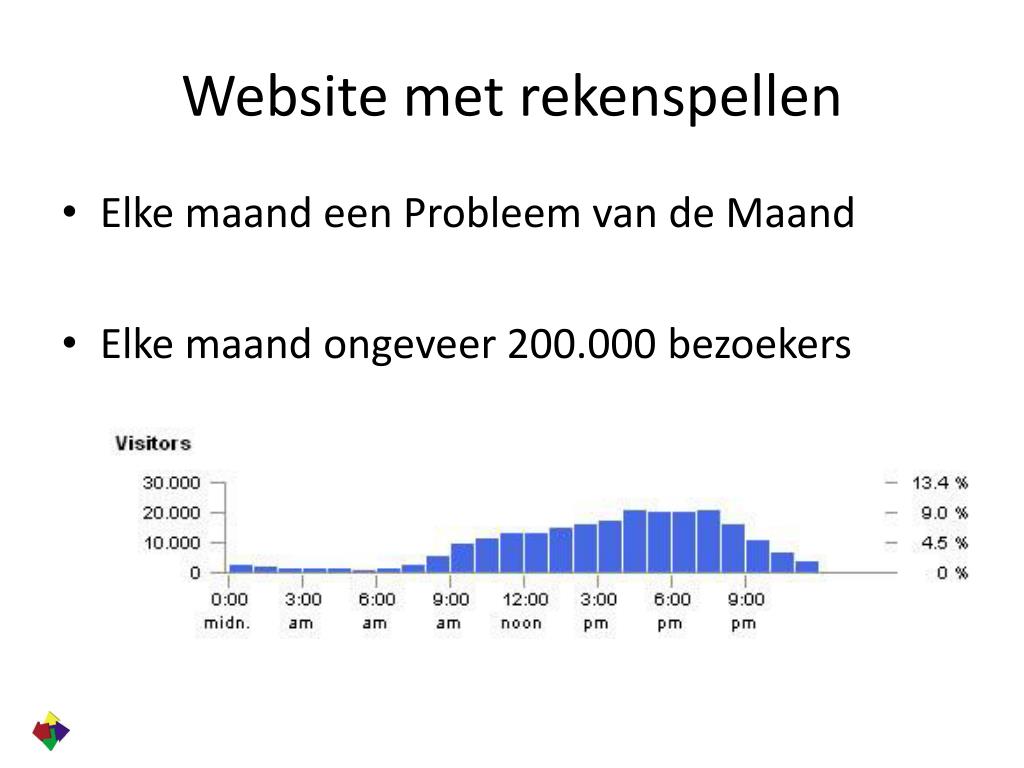 Website met rekenspellen

• Elke maand een Probleem van de Maand

• Elke maand ongeveer 200.000 bezoekers

Visitors

30.000
20.000
10.000
0

13.4 %
9.0 %
4.5 %
0 %

0:00 midn.
3:00 am
6:00 am
9:00 am
12:00 noon
3:00 pm
6:00 pm
9:00 pm